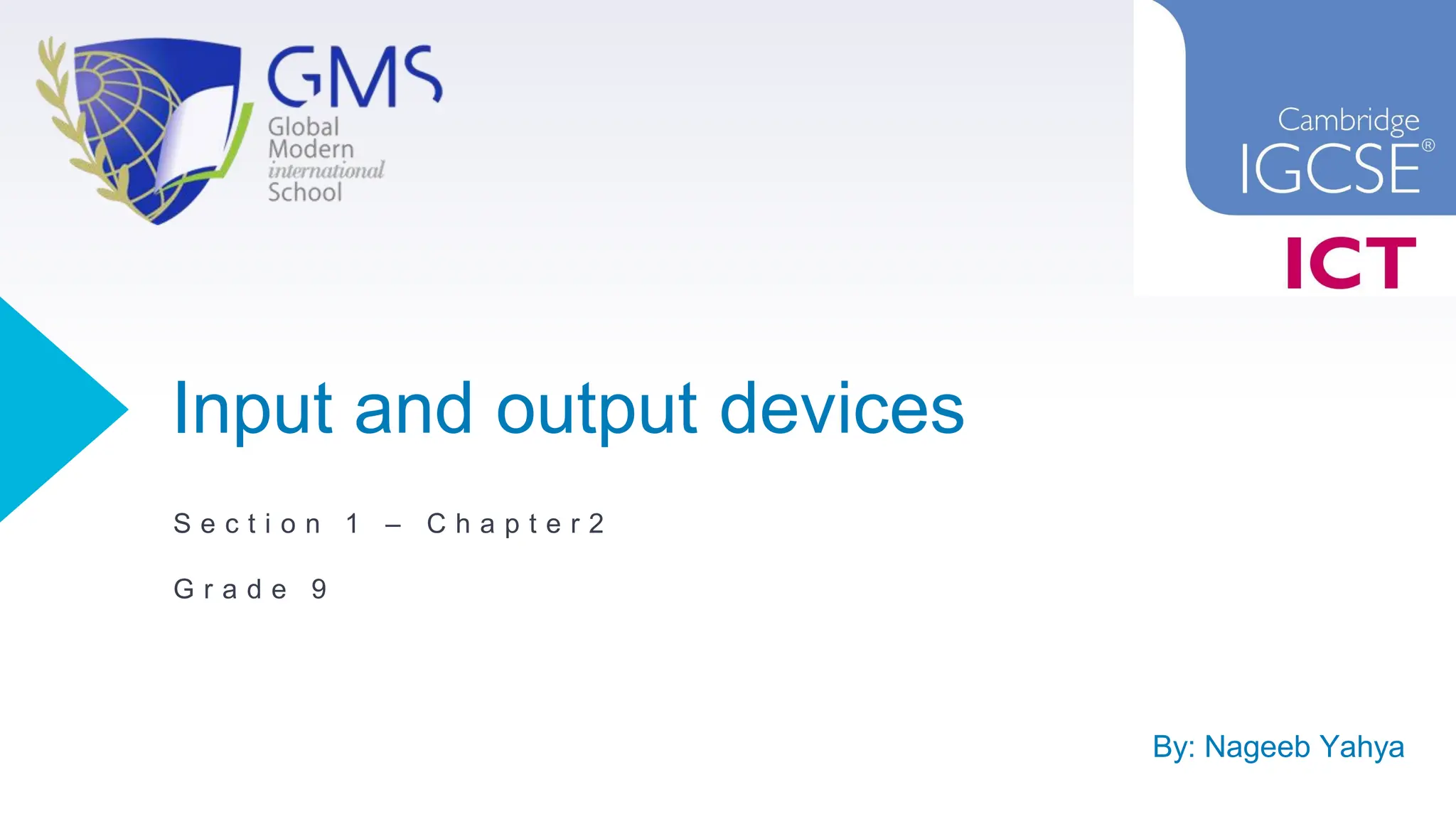 GMS
Global
Modern
international
School

Cambridge
IGCSE®
ICT

Input and output devices

Section 1 – Chapter2

Grade 9

By: Nageeb Yahya